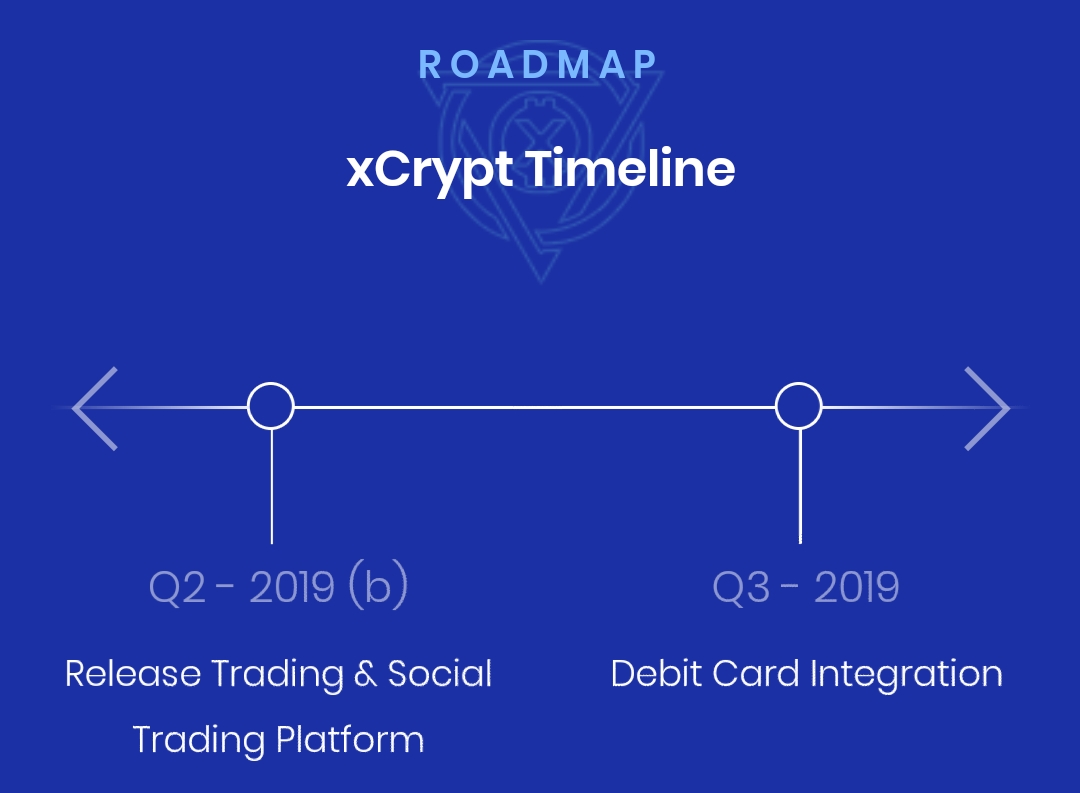 ROADMAP

xCrypt Timeline

Q2 - 2019 (b)

Release Trading & Social Trading Platform

Q3 - 2019

Debit Card Integration